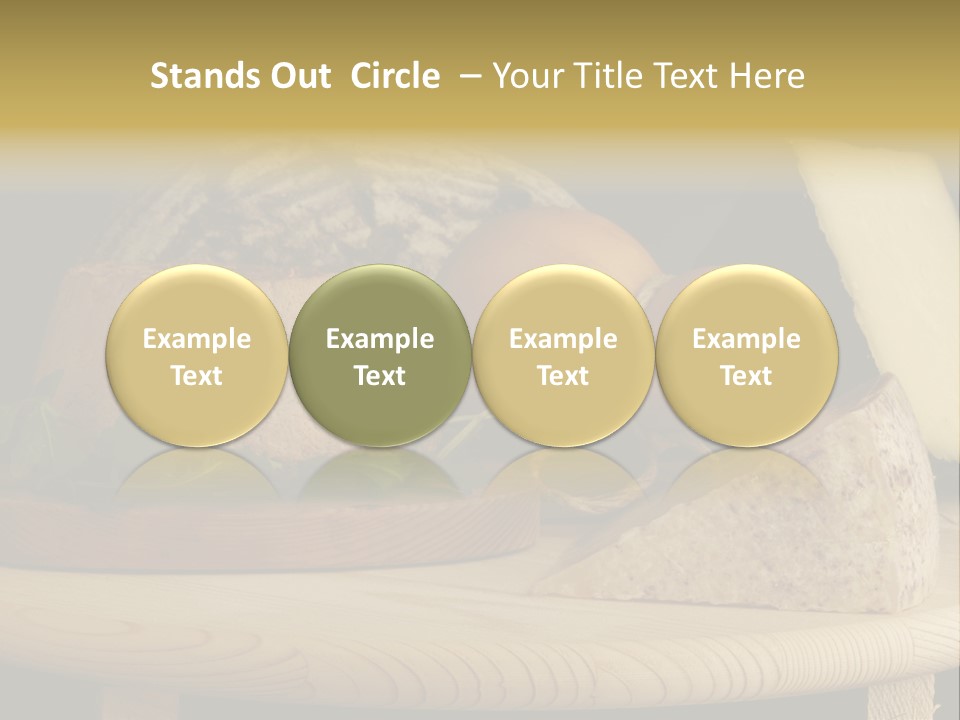 Stands Out Circle – Your Title Text Here

Example Text

Example Text

Example Text

Example Text